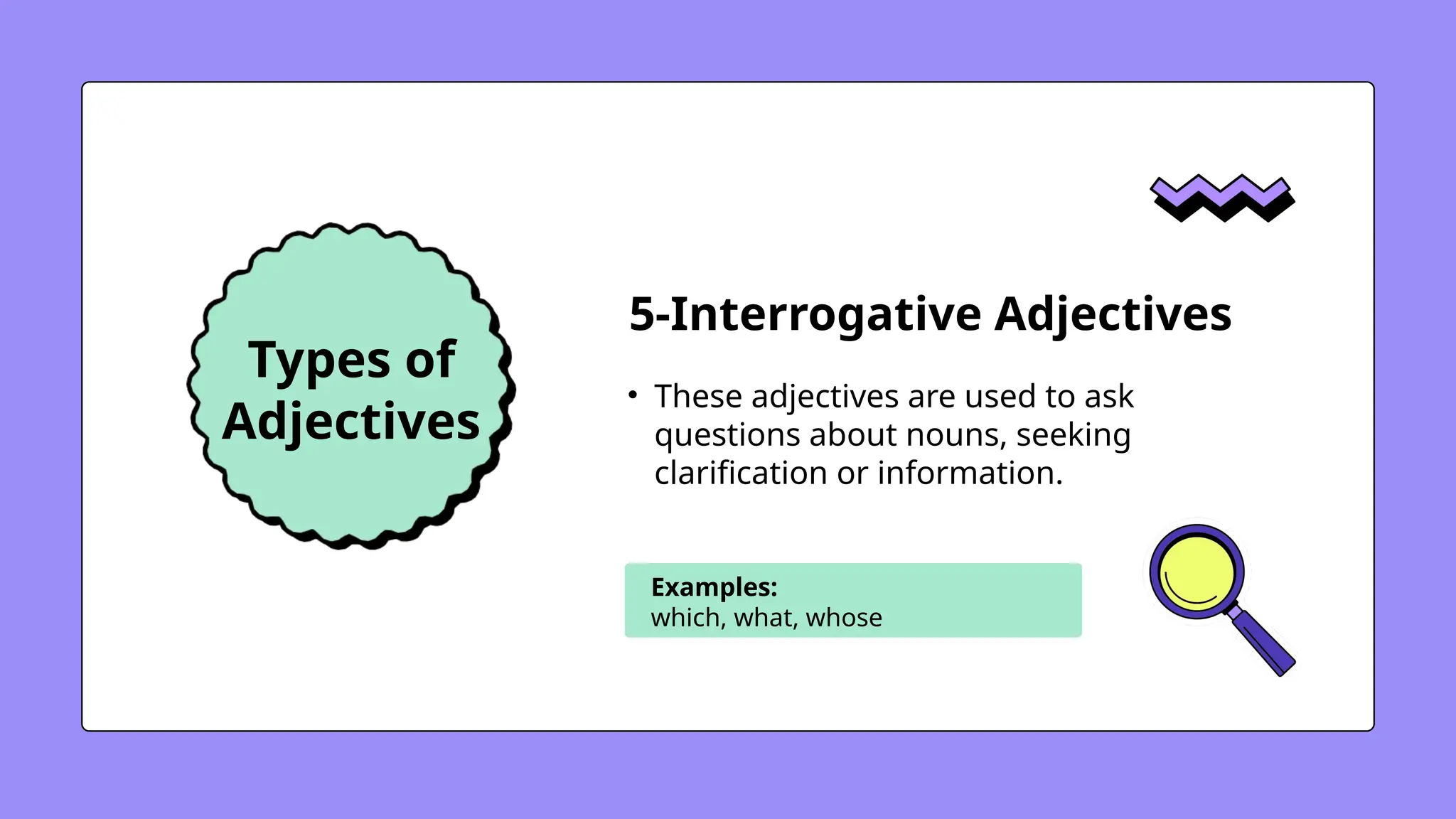 Types of Adjectives

5-Interrogative Adjectives

• These adjectives are used to ask questions about nouns, seeking clarification or information.

Examples:
which, what, whose